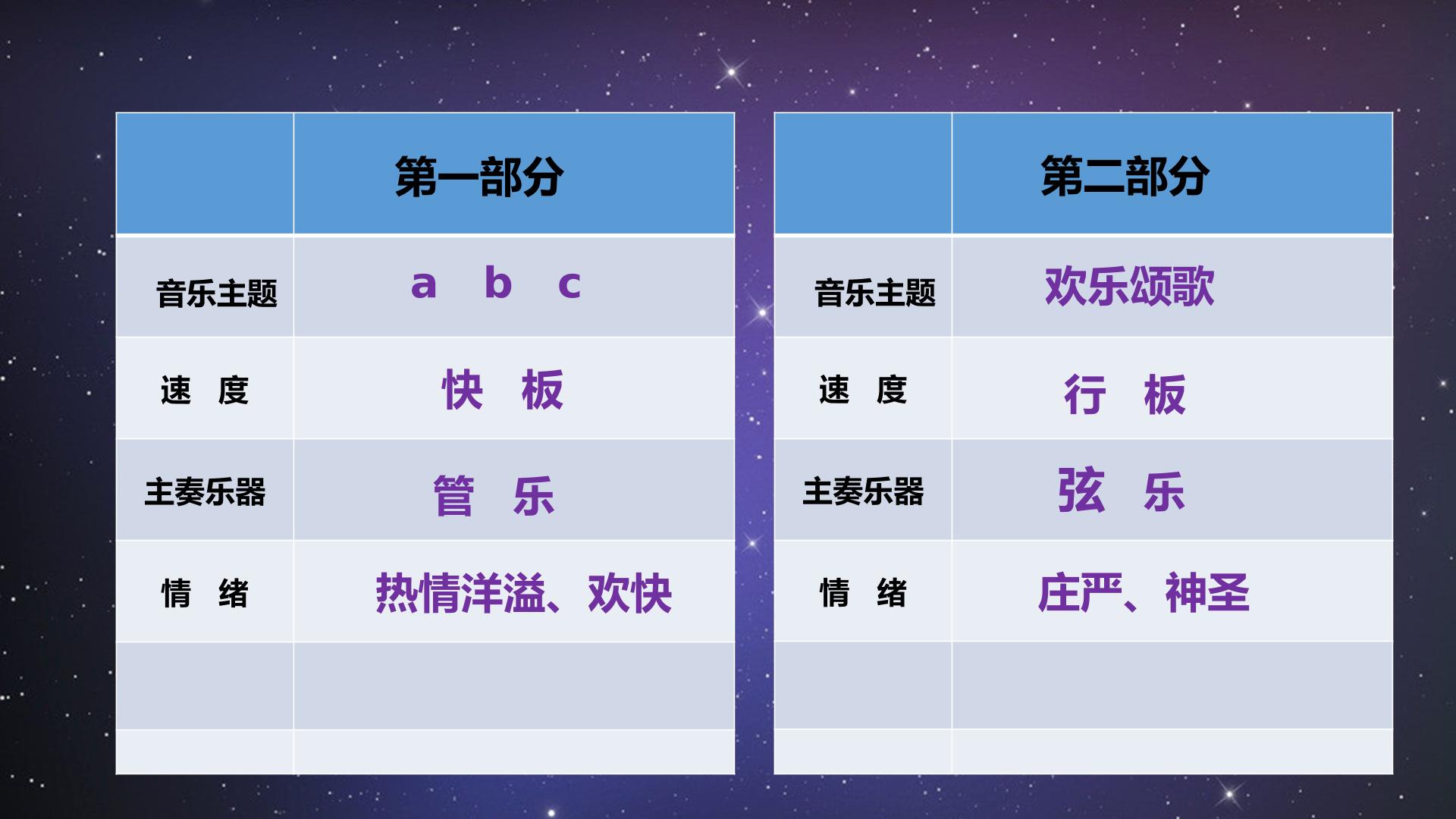 |  | 第一部分 |
|---|---|
| 音乐主题 | a b c |
| 速 度 | 快 板 |
| 主奏乐器 | 管 乐 |
| 情 绪 | 热情洋溢、欢快 |
|  |  |
|  |  |

|  | 第二部分 |
|---|---|
| 音乐主题 | 欢乐颂歌 |
| 速 度 | 行 板 |
| 主奏乐器 | 弦 乐 |
| 情 绪 | 庄严、神圣 |
|  |  |
|  |  |